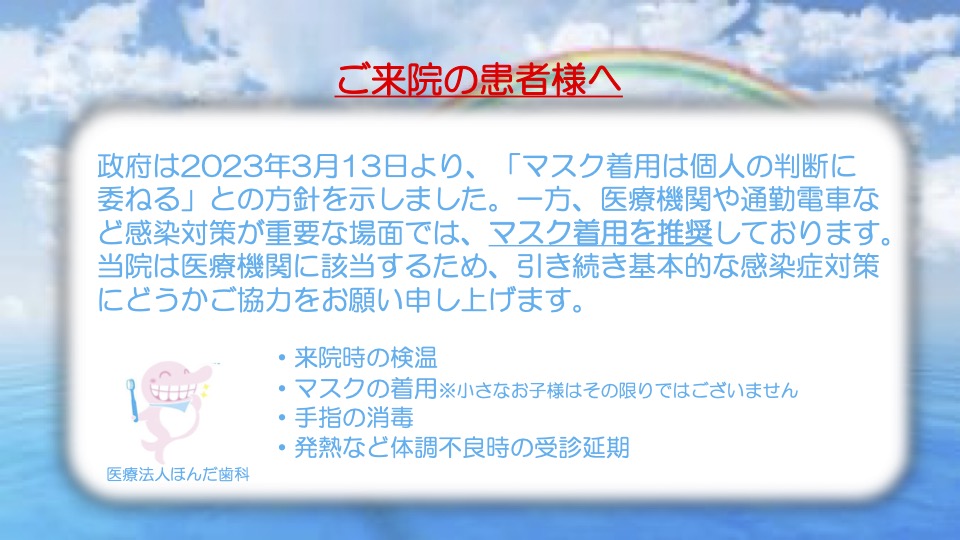 ご来院の患者様へ

政府は2023年3月13日より、「マスク着用は個人の判断に委ねる」との方針を示しました。一方、医療機関や通勤電車など感染対策が重要な場面では、マスク着用を推奨しております。当院は医療機関に該当するため、引き続き基本的な感染症対策にどうかご協力をお願い申し上げます。

• 来院時の検温
• マスクの着用※小さなお子様はその限りではございません
• 手指の消毒
• 発熱など体調不良時の受診延期

医療法人ほんだ歯科